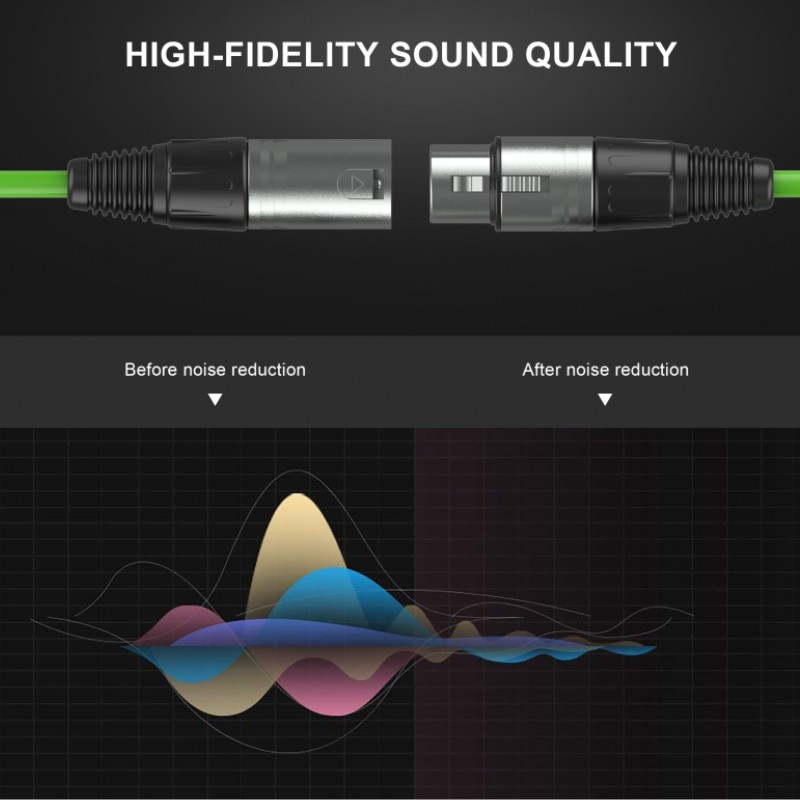 HIGH-FIDELITY SOUND QUALITY

Before noise reduction

After noise reduction